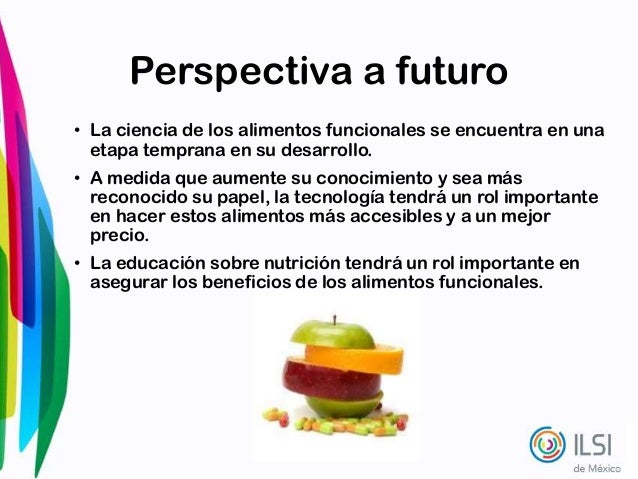 Perspectiva a futuro

• La ciencia de los alimentos funcionales se encuentra en una etapa temprana en su desarrollo.

• A medida que aumente su conocimiento y sea más reconocido su papel, la tecnología tendrá un rol importante en hacer estos alimentos más accesibles y a un mejor precio.

• La educación sobre nutrición tendrá un rol importante en asegurar los beneficios de los alimentos funcionales.

ILSI
de México